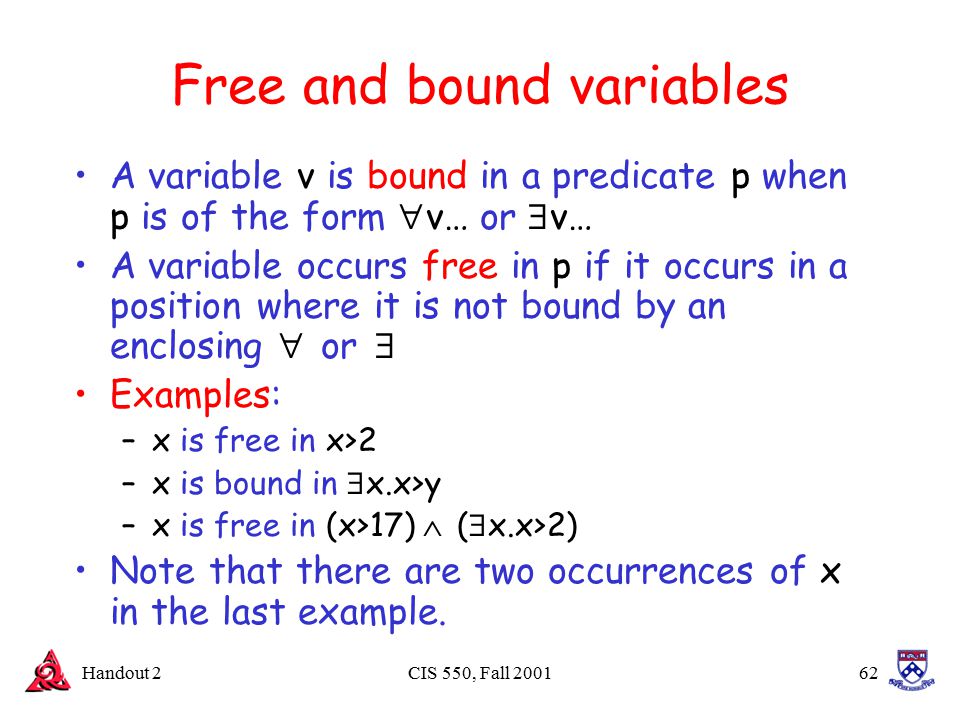 Free and bound variables

• A variable v is bound in a predicate p when p is of the form $\forall$v… or $\exists$v…

• A variable occurs free in p if it occurs in a position where it is not bound by an enclosing $\forall$ or $\exists$

• Examples:

– x is free in x>2

– x is bound in $\exists$x.x>y

– x is free in (x>17) $\wedge$ ($\exists$x.x>2)

• Note that there are two occurrences of x in the last example.

Handout 2

CIS 550, Fall 2001

62